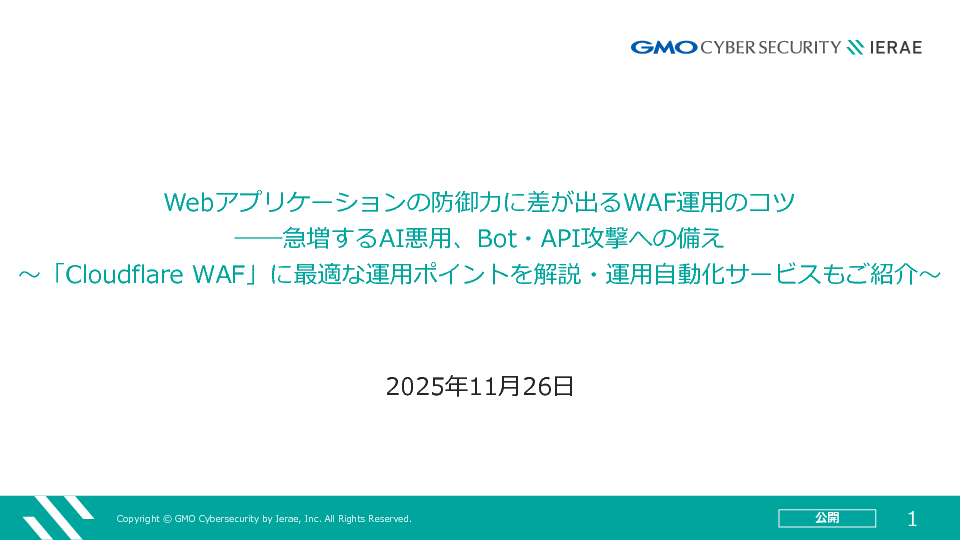 GMO CYBER SECURITY IERAE

Webアプリケーションの防御力に差が出るWAF運用のコツ
――急増するAI悪用、Bot・API攻撃への備え
～「Cloudflare WAF」に最適な運用ポイントを解説・運用自動化サービスもご紹介～

2025年11月26日

Copyright © GMO Cybersecurity by Ierae, Inc. All Rights Reserved.

公開

1